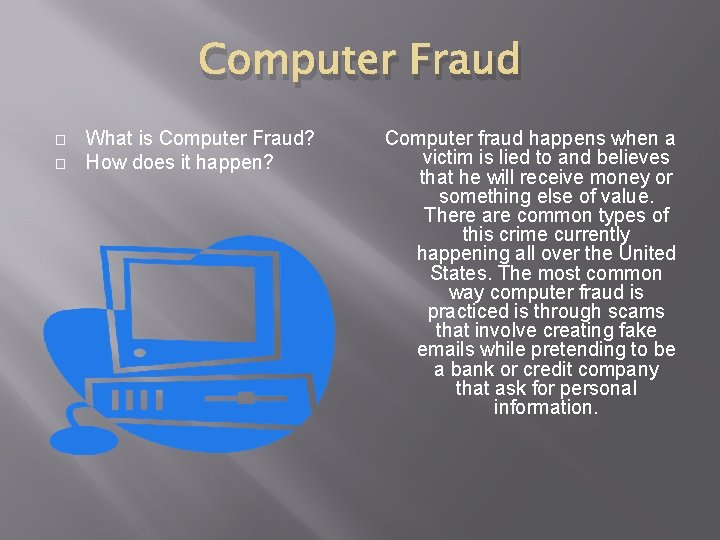 Computer Fraud

What is Computer Fraud?
How does it happen?

Computer fraud happens when a victim is lied to and believes that he will receive money or something else of value. There are common types of this crime currently happening all over the United States. The most common way computer fraud is practiced is through scams that involve creating fake emails while pretending to be a bank or credit company that ask for personal information.